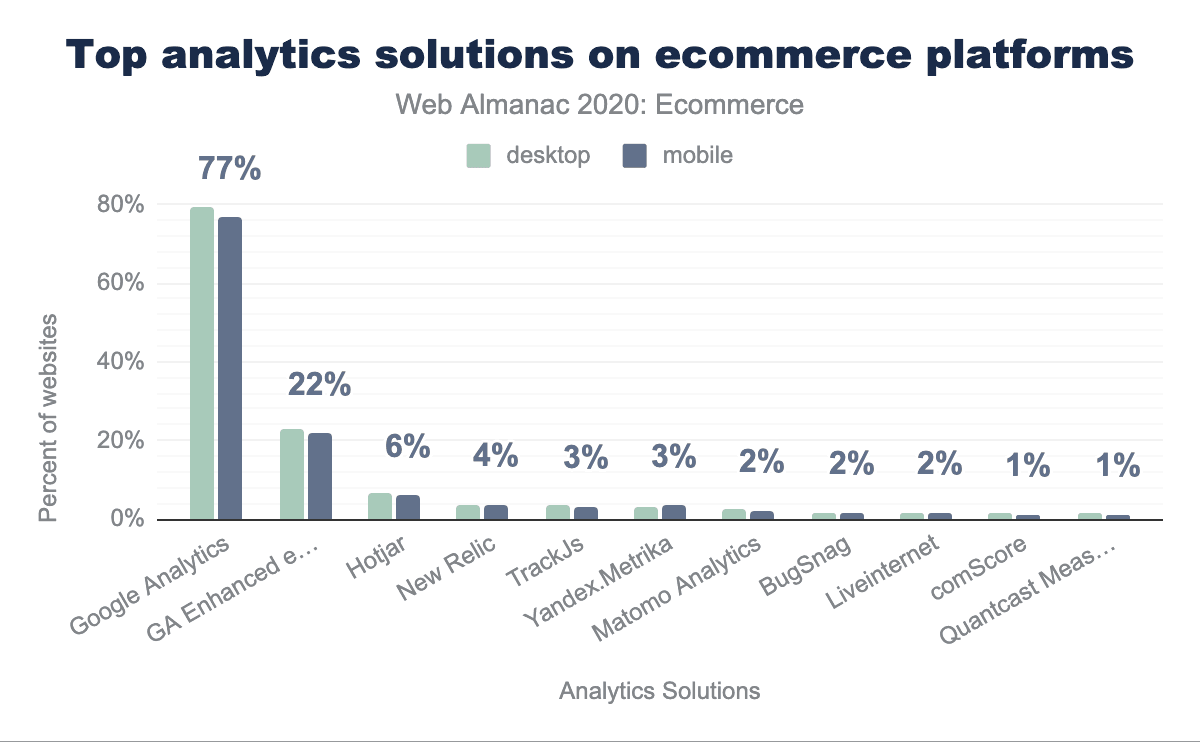 Top analytics solutions on ecommerce platforms

Web Almanac 2020: Ecommerce

desktop mobile

Percent of websites

80%
60%
40%
20%
0%

77%
22%
6%
4%
3%
3%
2%
2%
2%
1%
1%

Google Analytics
GA Enhanced e…
Hotjar
New Relic
TrackJs
Yandex.Metrika
Matomo Analytics
BugSnag
Liveinternet
comScore
Quantcast Meas…

Analytics Solutions